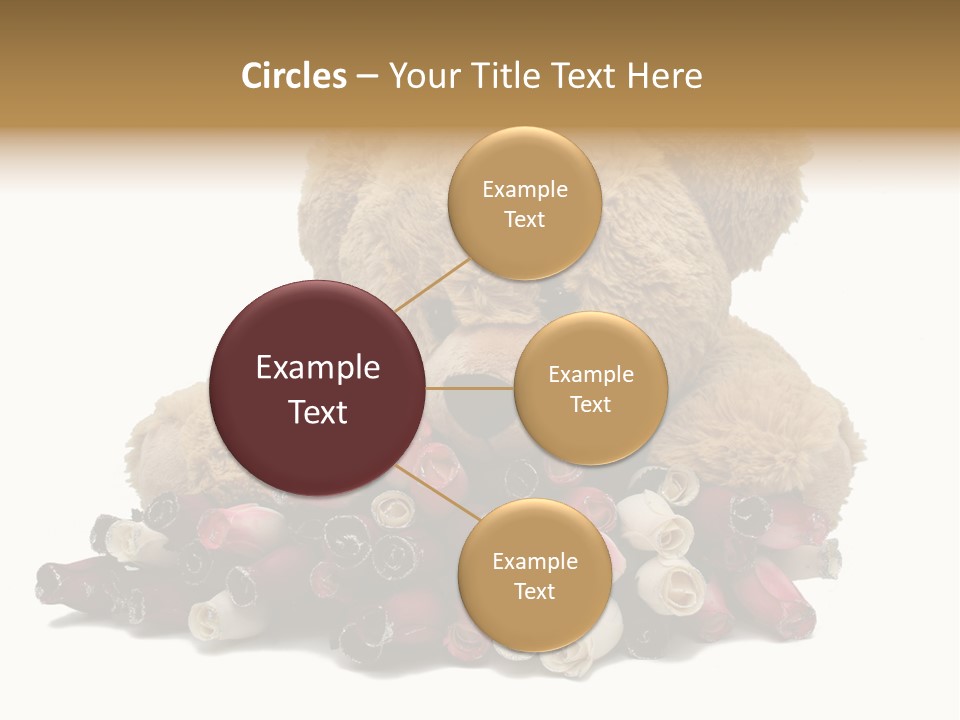 Circles – Your Title Text Here

Example Text

Example Text

Example Text

Example Text